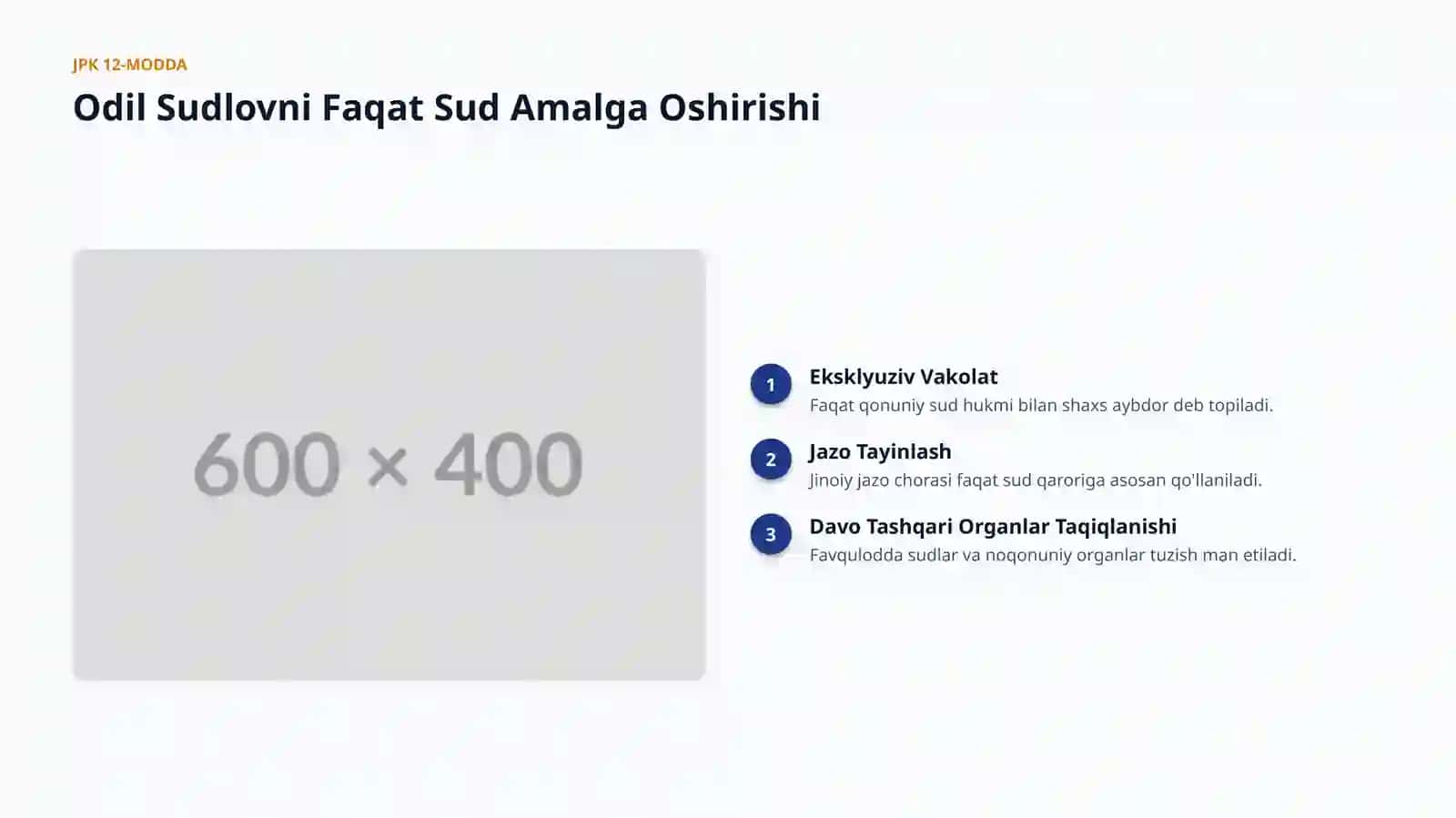 JPK 12-MODDA

Odil Sudlovni Faqat Sud Amalga Oshirishi

600 × 400

1
Eksklyuziv Vakolat
Faqat qonuniy sud hukmi bilan shaxs aybdor deb topiladi.

2
Jazo Tayinlash
Jinoiy jazo chorasi faqat sud qaroriga asosan qo'llaniladi.

3
Davo Tashqari Organlar Taqiqlanishi
Favqulodda sudlar va noqonuniy organlar tuzish man etiladi.